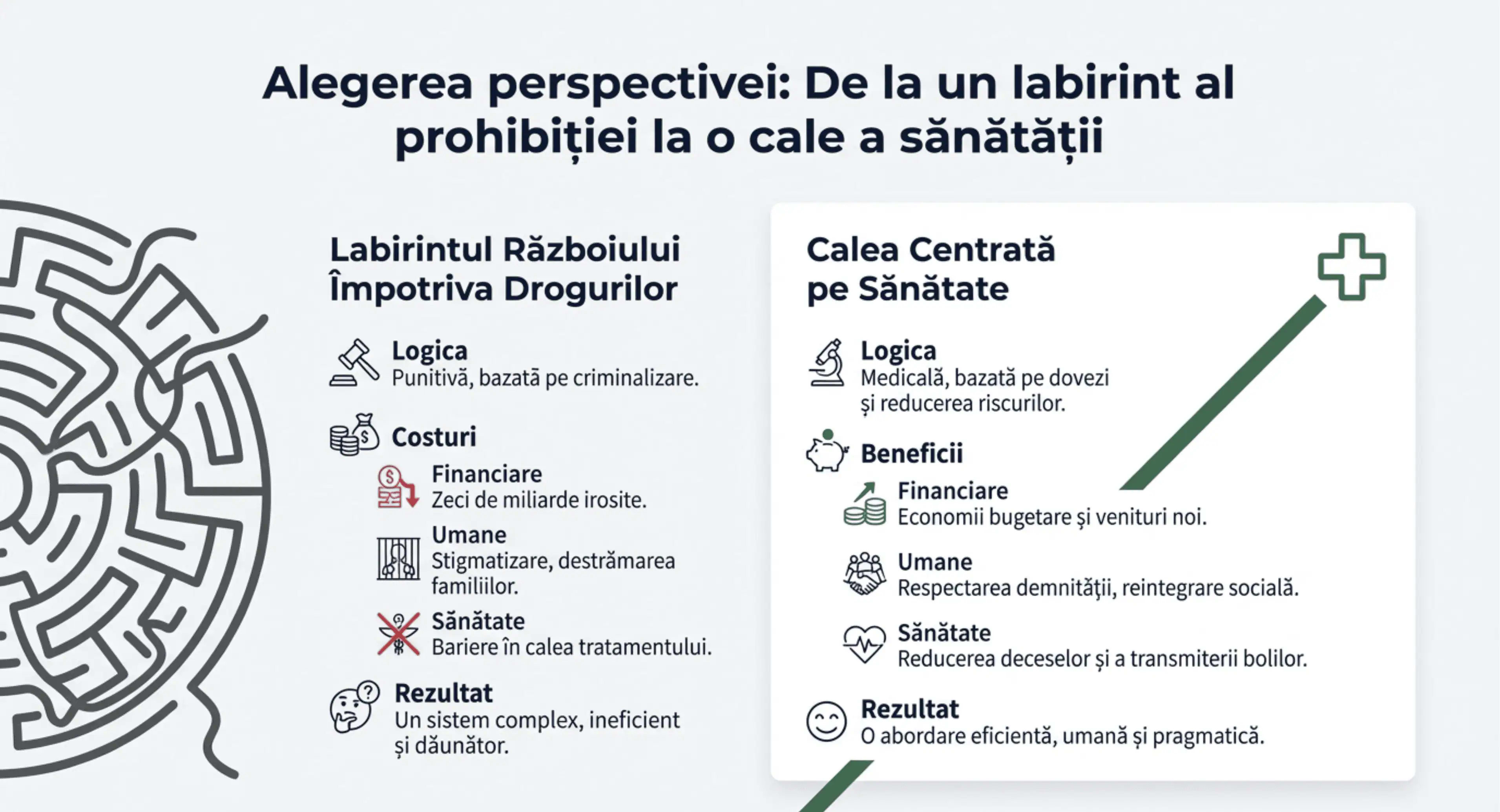 Alegerea perspectivei: De la un labirint al prohibiției la o cale a sănătății

Labirintul Războiului Împotriva Drogurilor

Logica
Punitivă, bazată pe criminalizare.

Costuri

Financiare
Zeci de miliarde irosite.

Umane
Stigmatizare, destrămarea familiilor.

Sănătate
Bariere în calea tratamentului.

Rezultat
Un sistem complex, ineficient și dăunător.

Calea Centrată pe Sănătate

Logica
Medicală, bazată pe dovezi și reducerea riscurilor.

Beneficii

Financiare
Economii bugetare și venituri noi.

Umane
Respectarea demnității, reintegrare socială.

Sănătate
Reducerea deceselor și a transmiterii bolilor.

Rezultat
O abordare eficientă, umană și pragmatică.